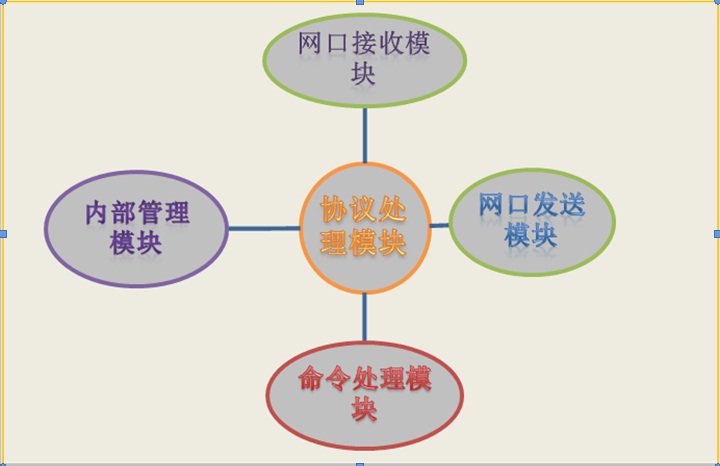 网口接收模块

内部管理模块

协议处理模块

网口发送模块

命令处理模块